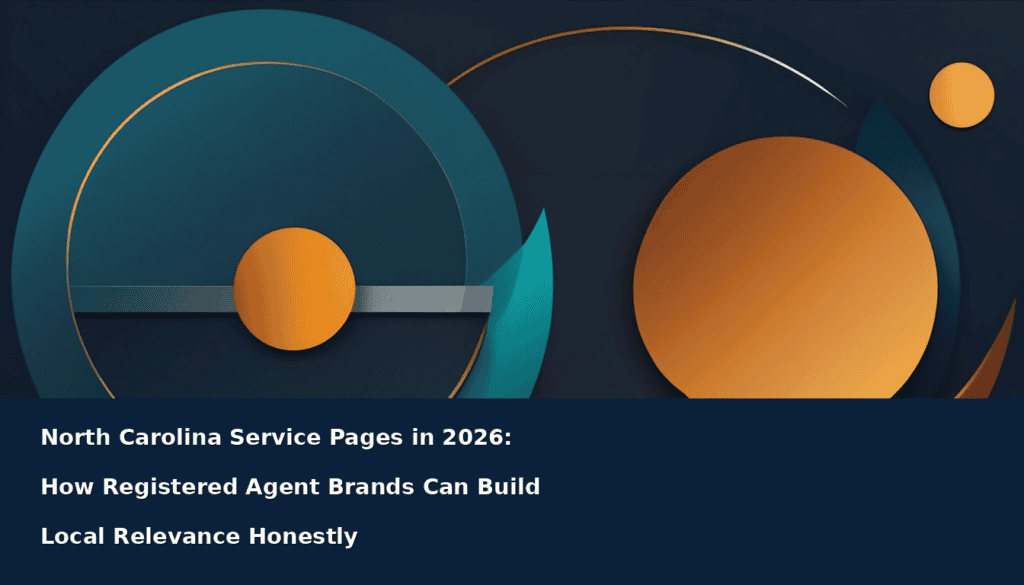 North Carolina Service Pages in 2026:

How Registered Agent Brands Can Build

Local Relevance Honestly